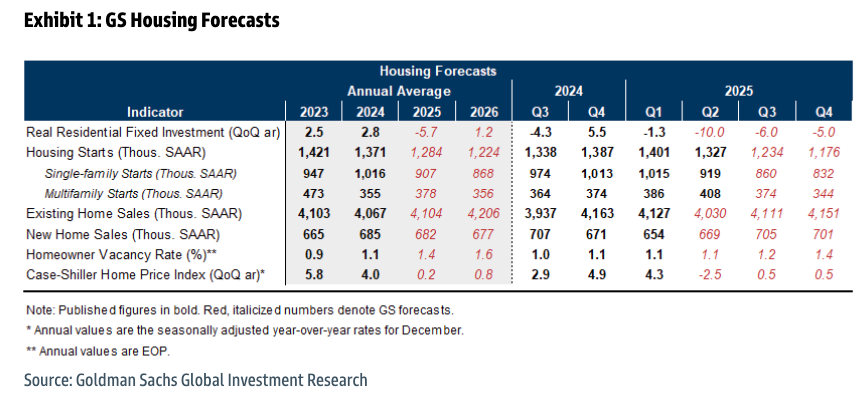 Exhibit 1: GS Housing Forecasts

Housing Forecasts

| Indicator | Annual Average 2023 | Annual Average 2024 | Annual Average 2025 | Annual Average 2026 | 2024 Q3 | 2024 Q4 | 2025 Q1 | 2025 Q2 | 2025 Q3 | 2025 Q4 |
|---|---|---|---|---|---|---|---|---|---|---|
| Real Residential Fixed Investment (QoQ ar) | 2.5 | 2.8 | -5.7 | 1.2 | -4.3 | 5.5 | -1.3 | -10.0 | -6.0 | -5.0 |
| Housing Starts (Thous. SAAR) | 1,421 | 1,371 | 1,284 | 1,224 | 1,338 | 1,387 | 1,401 | 1,327 | 1,234 | 1,176 |
| Single-family Starts (Thous. SAAR) | 947 | 1,016 | 907 | 868 | 974 | 1,013 | 1,015 | 919 | 860 | 832 |
| Multifamily Starts (Thous. SAAR) | 473 | 355 | 378 | 356 | 364 | 374 | 386 | 408 | 374 | 344 |
| Existing Home Sales (Thous. SAAR) | 4,103 | 4,067 | 4,104 | 4,206 | 3,937 | 4,163 | 4,127 | 4,030 | 4,111 | 4,151 |
| New Home Sales (Thous. SAAR) | 665 | 685 | 682 | 677 | 707 | 671 | 654 | 669 | 705 | 701 |
| Homeowner Vacancy Rate (%)** | 0.9 | 1.1 | 1.4 | 1.6 | 1.0 | 1.1 | 1.1 | 1.1 | 1.2 | 1.4 |
| Case-Shiller Home Price Index (QoQ ar)* | 5.8 | 4.0 | 0.2 | 0.8 | 2.9 | 4.9 | 4.3 | -2.5 | 0.5 | 0.5 |

Note: Published figures in bold. Red, italicized numbers denote GS forecasts.
* Annual values are the seasonally adjusted year-over-year rates for December.
** Annual values are EOP.

Source: Goldman Sachs Global Investment Research